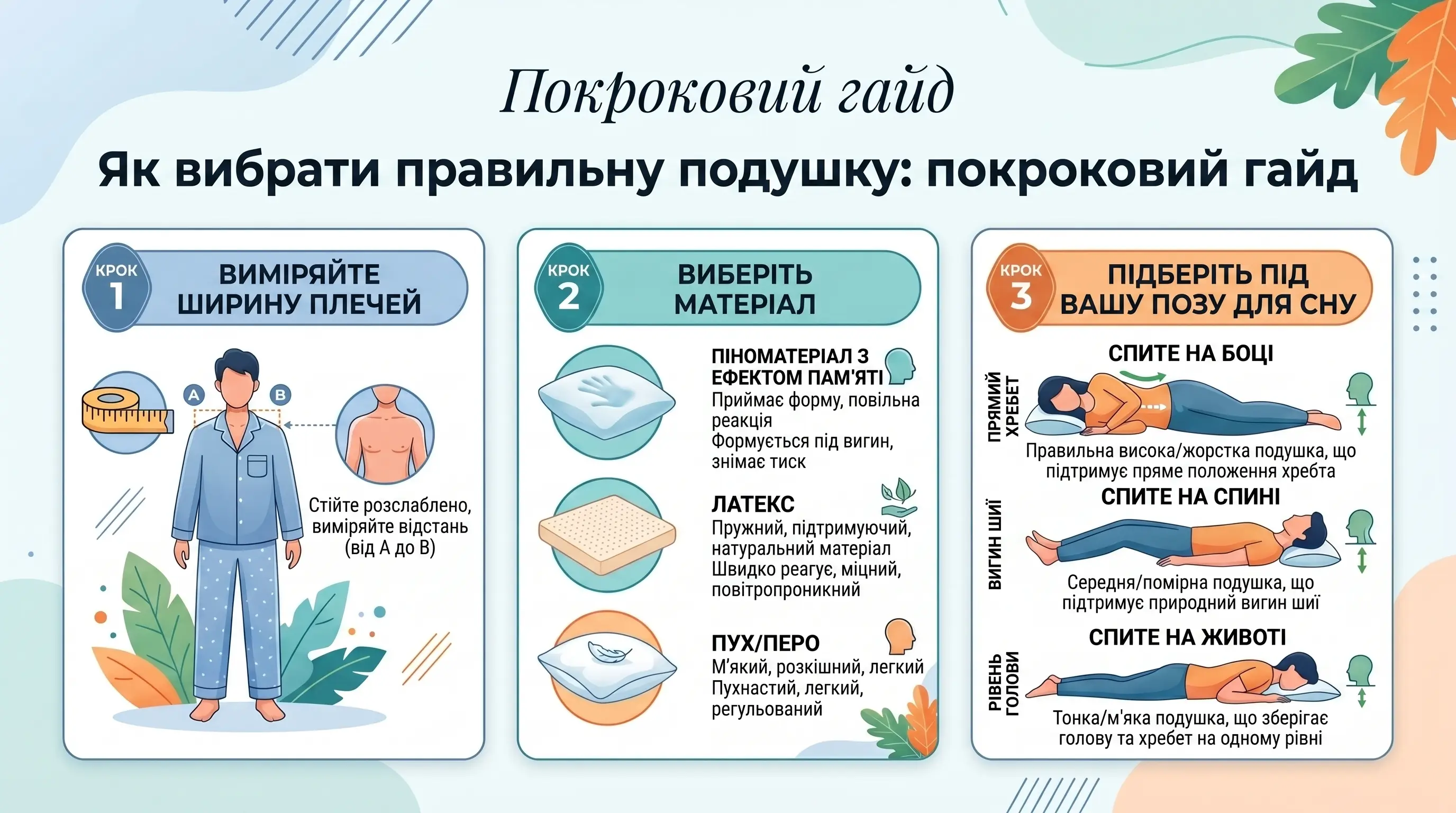 Покроковий гайд

Як вибрати правильну подушку: покроковий гайд

КРОК 1
ВИМІРЯЙТЕ ШИРИНУ ПЛЕЧЕЙ

A
B

Стійте розслаблено, виміряйте відстань (від A до B)

КРОК 2
ВИБЕРІТЬ МАТЕРІАЛ

ПІНОМАТЕРІАЛ З ЕФЕКТОМ ПАМ'ЯТІ
Приймає форму, повільна реакція
Формується під вигин, знімає тиск

ЛАТЕКС
Пружний, підтримуючий, натуральний матеріал
Швидко реагує, міцний, повітропроникний

ПУХ/ПЕРО
М'який, розкішний, легкий
Пухнастий, легкий, регульований

КРОК 3
ПІДБЕРІТЬ ПІД ВАШУ ПОЗУ ДЛЯ СНУ

СПИТЕ НА БОЦІ
ПРЯМИЙ ХРЕБЕТ
Правильна висока/жорстка подушка, що підтримує пряме положення хребта

СПИТЕ НА СПИНІ
ВИГИН ШИЇ
Середня/помірна подушка, що підтримує природний вигин шиї

СПИТЕ НА ЖИВОТІ
РІВЕНЬ ГОЛОВИ
Тонка/м'яка подушка, що зберігає голову та хребет на одному рівні